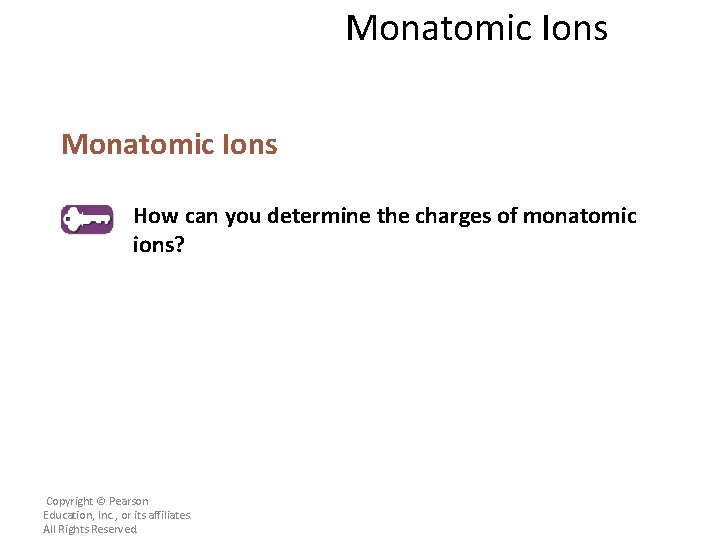 Monatomic Ions

Monatomic Ions

How can you determine the charges of monatomic ions?

Copyright © Pearson Education, Inc., or its affiliates. All Rights Reserved.